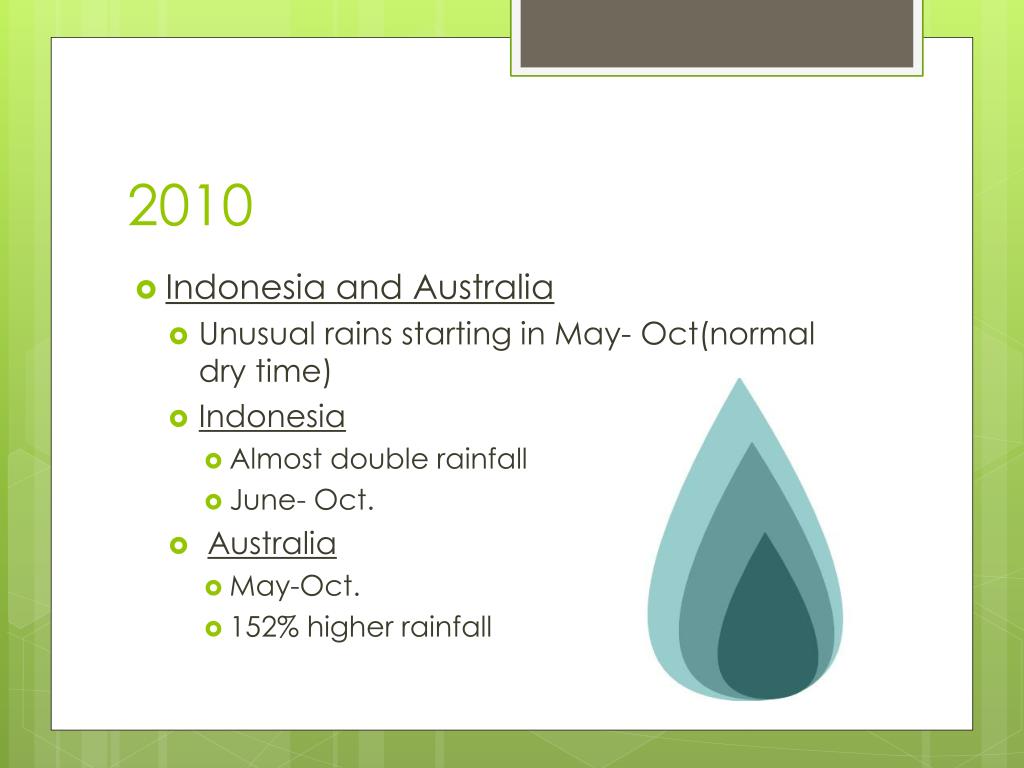 2010

Indonesia and Australia

Unusual rains starting in May- Oct(normal dry time)

Indonesia

Almost double rainfall

June- Oct.

Australia

May-Oct.

152% higher rainfall